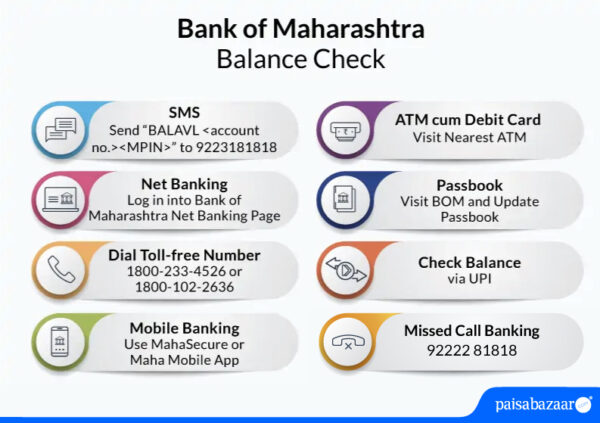 Bank of Maharashtra
Balance Check

SMS
Send "BALAVL <account no.><MPIN>" to 9223181818

Net Banking
Log in into Bank of Maharashtra Net Banking Page

Dial Toll-free Number
1800-233-4526 or 1800-102-2636

Mobile Banking
Use MahaSecure or Maha Mobile App

ATM cum Debit Card
Visit Nearest ATM

Passbook
Visit BOM and Update Passbook

Check Balance
via UPI

Missed Call Banking
92222 81818

paisabazaar.com